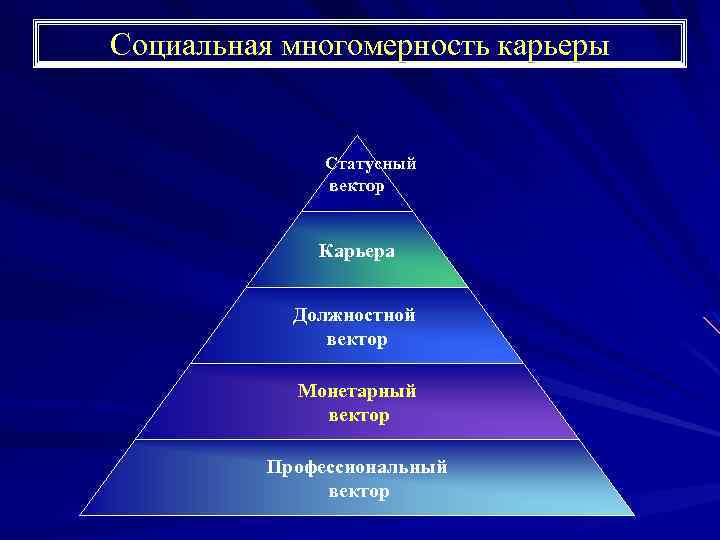 Социальная многомерность карьеры

Статусный вектор

Карьера

Должностной вектор

Монетарный вектор

Профессиональный вектор